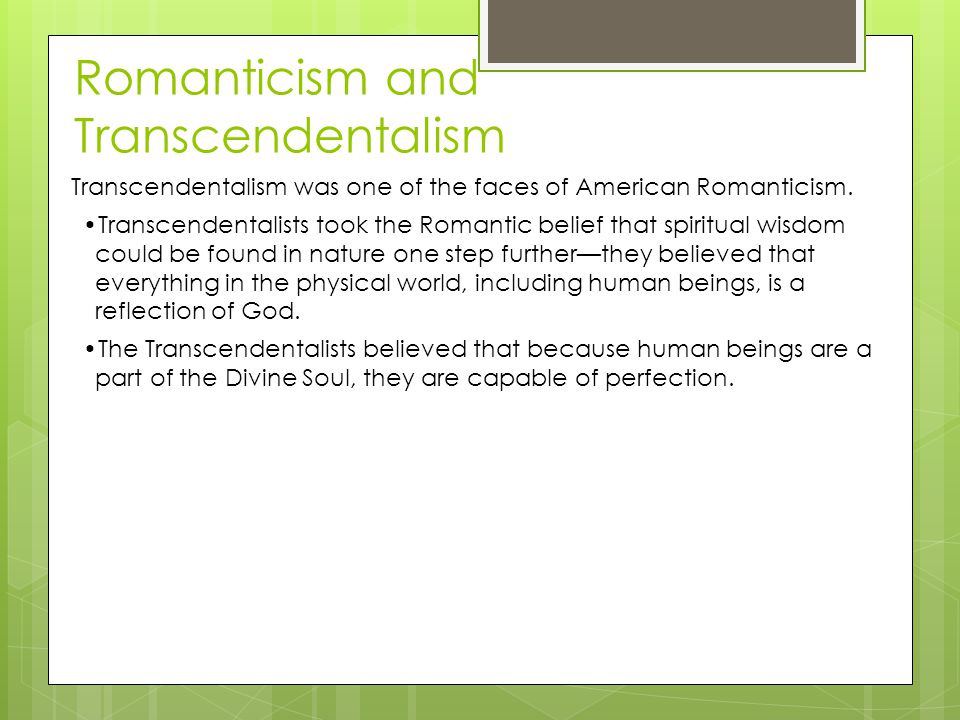 Romanticism and Transcendentalism

Transcendentalism was one of the faces of American Romanticism.

•Transcendentalists took the Romantic belief that spiritual wisdom could be found in nature one step further—they believed that everything in the physical world, including human beings, is a reflection of God.

•The Transcendentalists believed that because human beings are a part of the Divine Soul, they are capable of perfection.